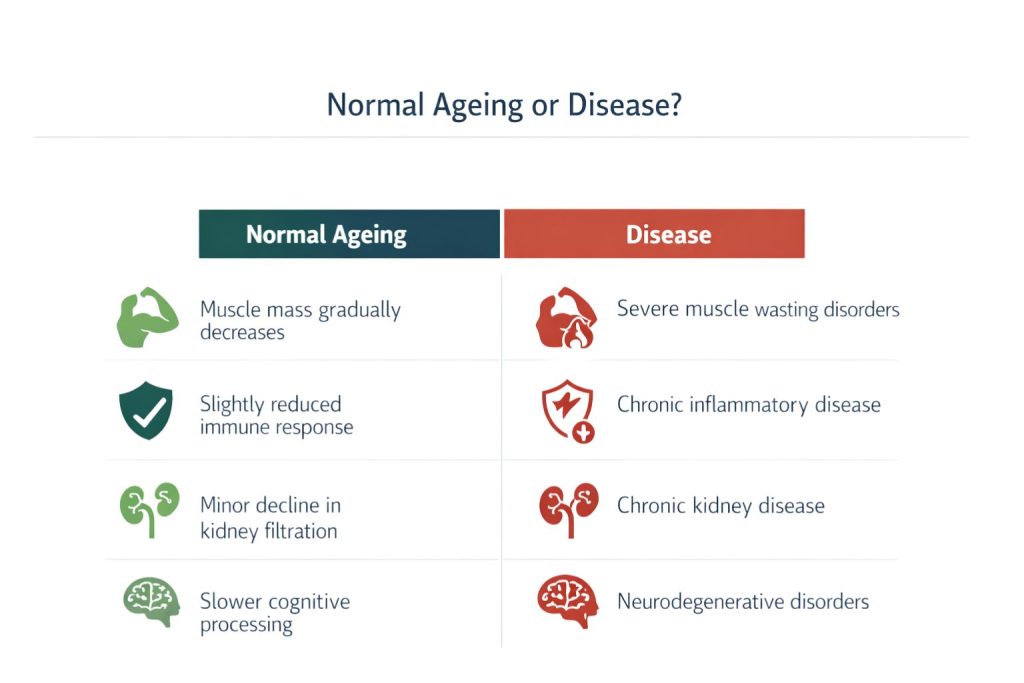 Normal Ageing or Disease?

| Normal Ageing | Disease |
|---|---|
| Muscle mass gradually decreases | Severe muscle wasting disorders |
| Slightly reduced immune response | Chronic inflammatory disease |
| Minor decline in kidney filtration | Chronic kidney disease |
| Slower cognitive processing | Neurodegenerative disorders |